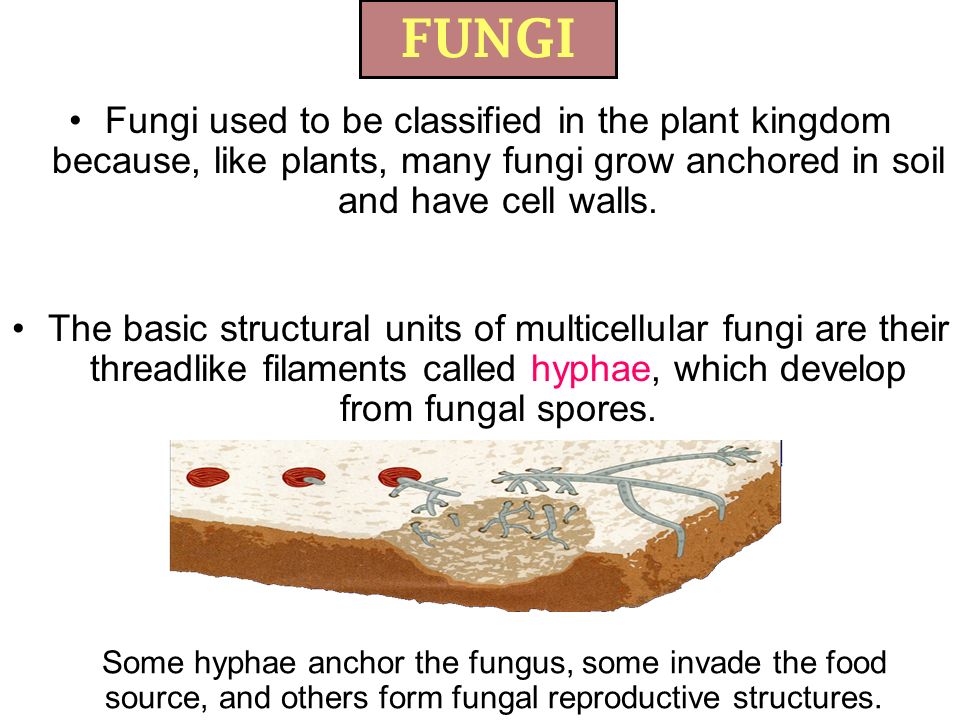 FUNGI

• Fungi used to be classified in the plant kingdom because, like plants, many fungi grow anchored in soil and have cell walls.

• The basic structural units of multicellular fungi are their threadlike filaments called hyphae, which develop from fungal spores.

Some hyphae anchor the fungus, some invade the food source, and others form fungal reproductive structures.